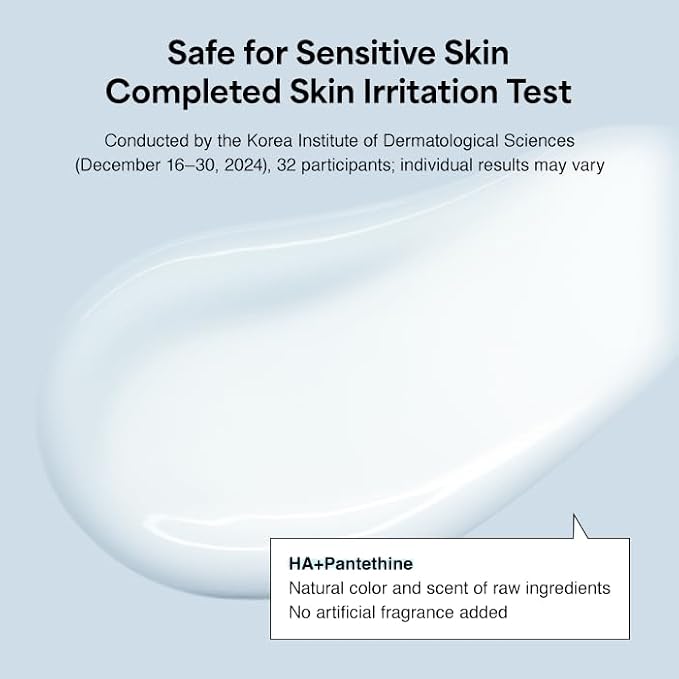 Safe for Sensitive Skin
Completed Skin Irritation Test

Conducted by the Korea Institute of Dermatological Sciences (December 16–30, 2024), 32 participants; individual results may vary

HA+Pantethine
Natural color and scent of raw ingredients
No artificial fragrance added